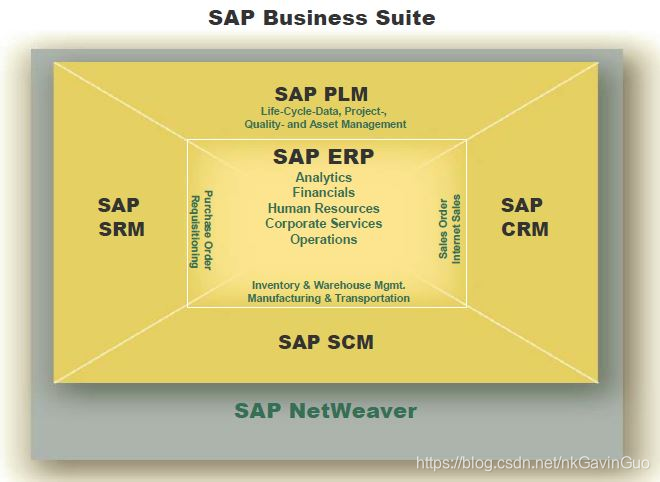 SAP Business Suite

SAP PLM
Life-Cycle-Data, Project-, Quality- and Asset Management

SAP SRM

Purchase Order Requisitioning

SAP ERP
Analytics
Financials
Human Resources
Corporate Services
Operations

Sales Order Internet Sales

SAP CRM

Inventory & Warehouse Mgmt.
Manufacturing & Transportation

SAP SCM

SAP NetWeaver

https://blog.csdn.net/nkGavinGuo